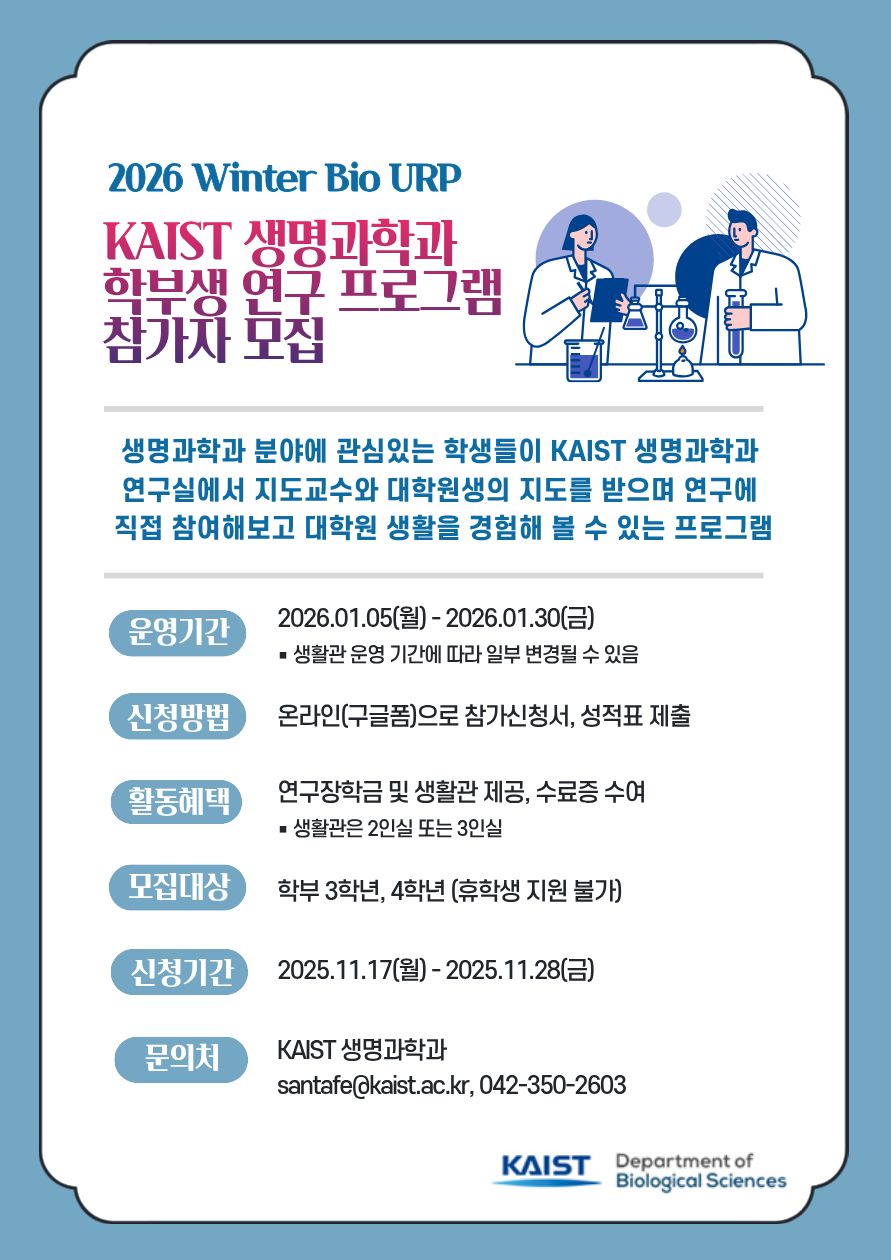 2026 Winter Bio URP

KAIST 생명과학과
학부생 연구 프로그램
참가자 모집

생명과학과 분야에 관심있는 학생들이 KAIST 생명과학과 연구실에서 지도교수와 대학원생의 지도를 받으며 연구에 직접 참여해보고 대학원 생활을 경험해 볼 수 있는 프로그램

운영기간
2026.01.05(월) - 2026.01.30(금)
▪ 생활관 운영 기간에 따라 일부 변경될 수 있음

신청방법
온라인(구글폼)으로 참가신청서, 성적표 제출

활동혜택
연구장학금 및 생활관 제공, 수료증 수여
▪ 생활관은 2인실 또는 3인실

모집대상
학부 3학년, 4학년 (휴학생 지원 불가)

신청기간
2025.11.17(월) - 2025.11.28(금)

문의처
KAIST 생명과학과
santafe@kaist.ac.kr, 042-350-2603

KAIST Department of Biological Sciences